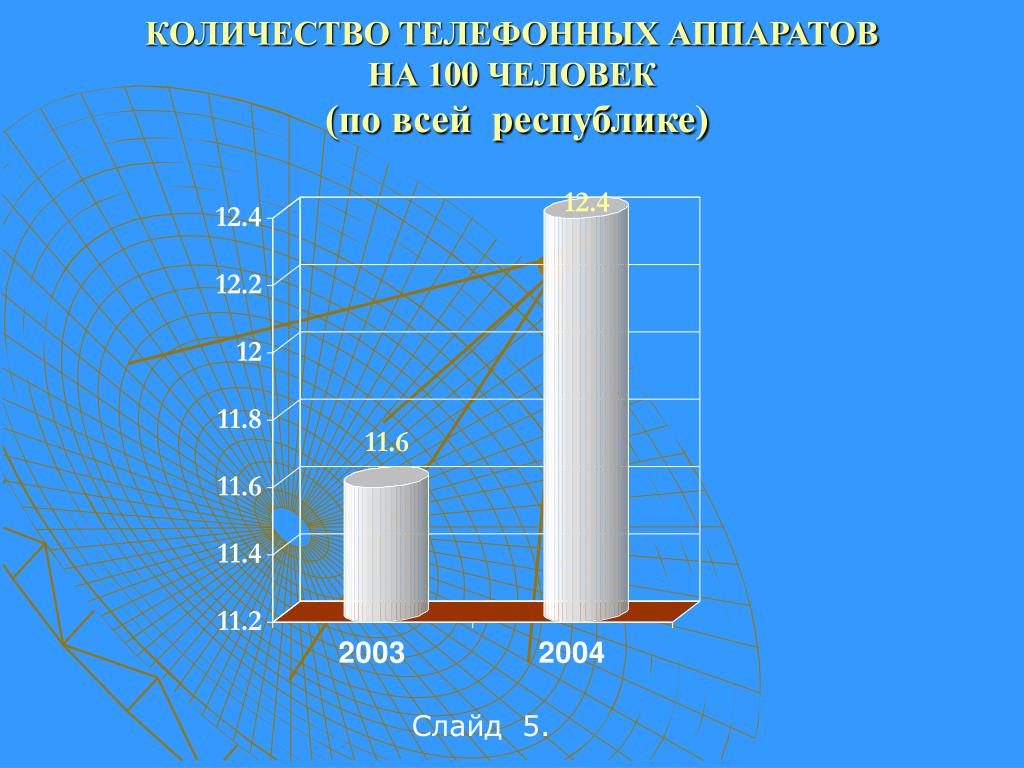 КОЛИЧЕСТВО ТЕЛЕФОННЫХ АППАРАТОВ НА 100 ЧЕЛОВЕК
(по всей республике)

12.4
12.2
12
11.8
11.6
11.4
11.2

11.6
12.4

2003
2004

Слайд 5.